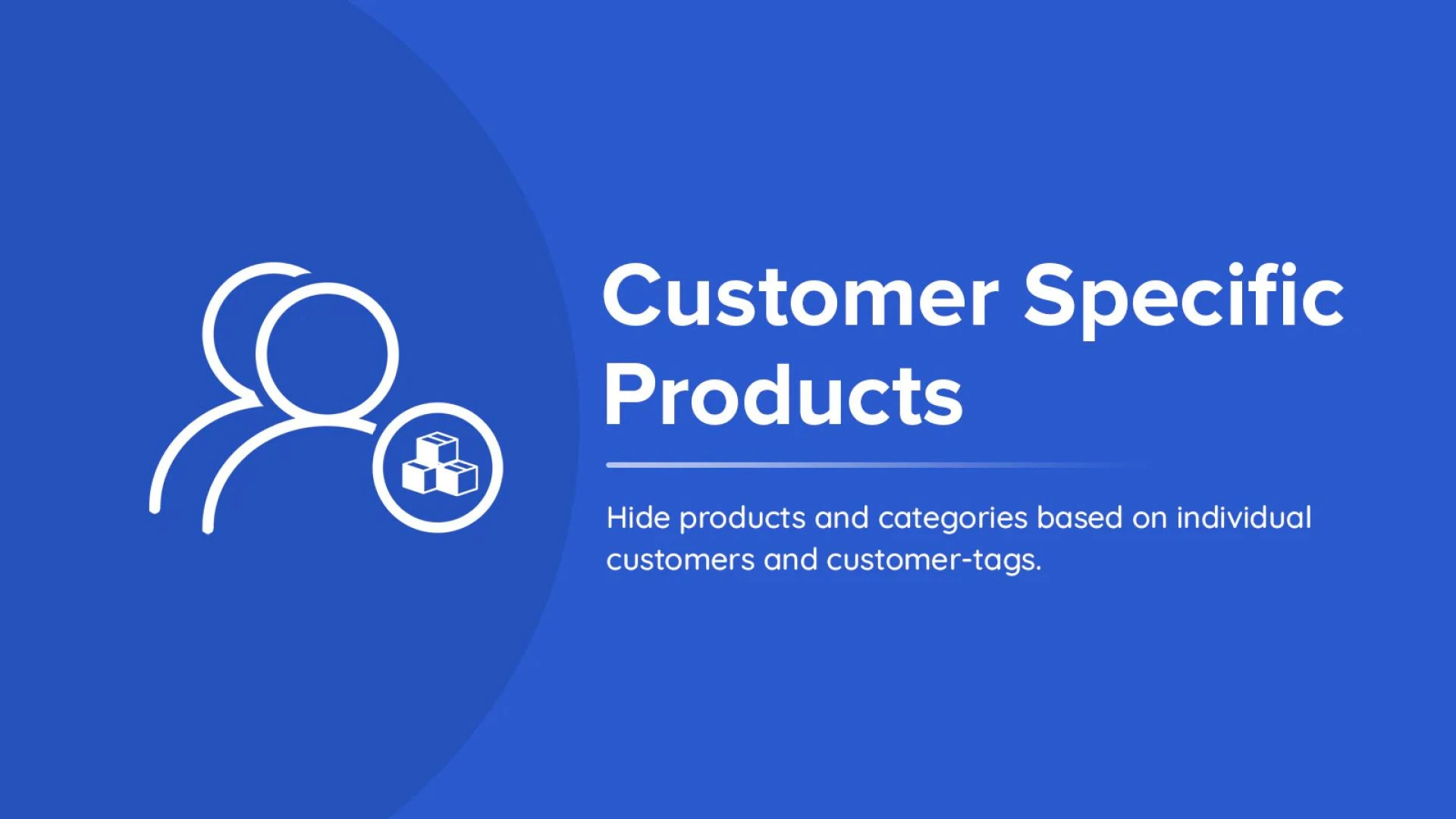 Customer Specific Products

Hide products and categories based on individual customers and customer-tags.